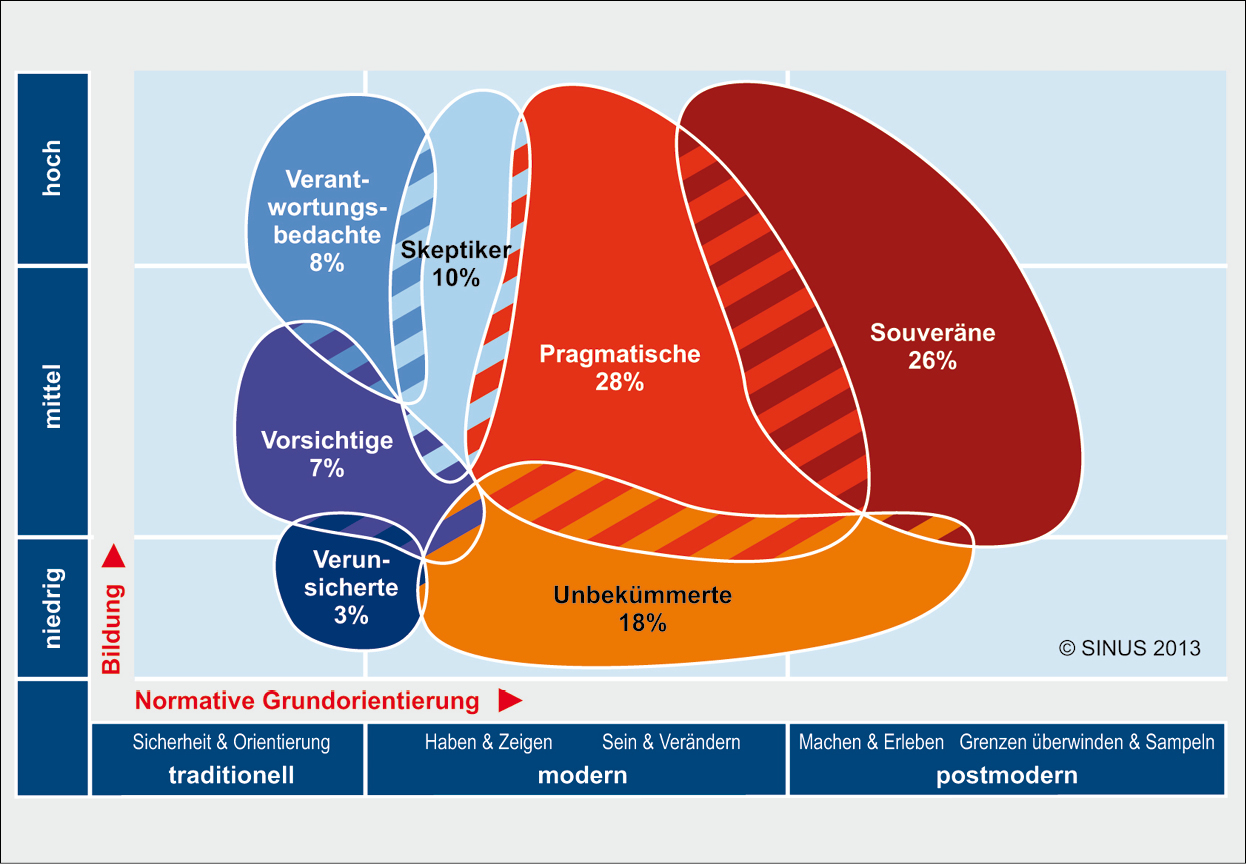 hoch
mittel
niedrig
Bildung

Verantwortungsbedachte
8%

Skeptiker
10%

Pragmatische
28%

Souveräne
26%

Vorsichtige
7%

Verunsicherte
3%

Unbekümmerte
18%

© SINUS 2013

Normative Grundorientierung

Sicherheit & Orientierung
traditionell

Haben & Zeigen
Sein & Verändern
modern

Machen & Erleben
Grenzen überwinden & Sampeln
postmodern